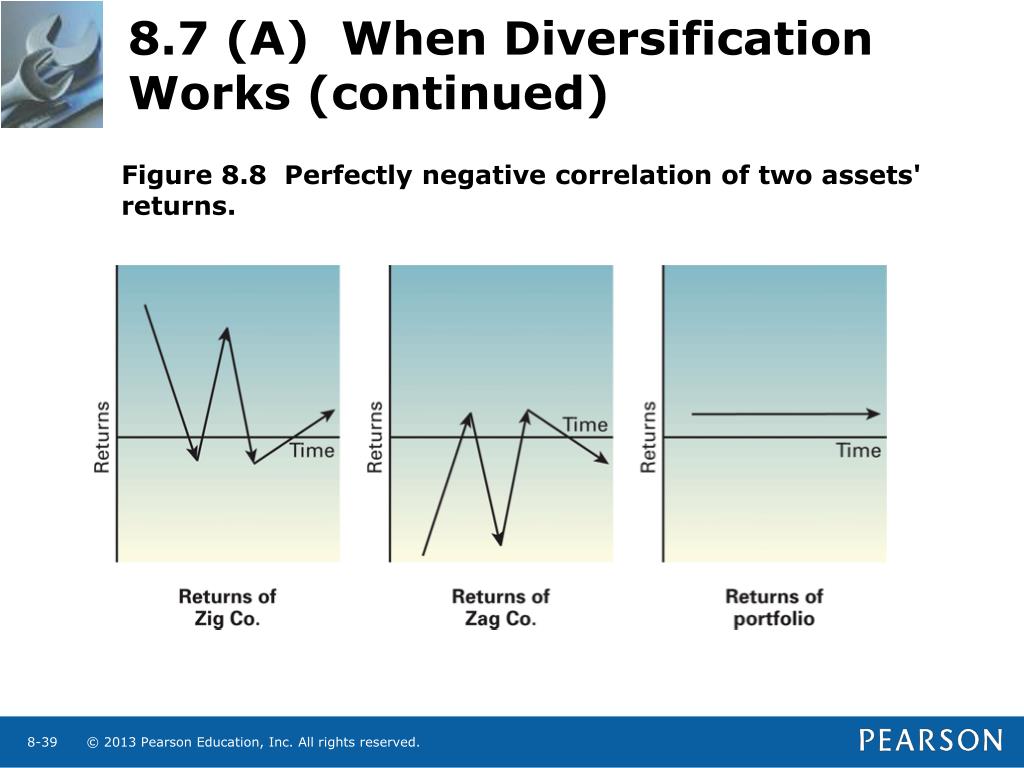 8.7 (A) When Diversification Works (continued)

Figure 8.8 Perfectly negative correlation of two assets' returns.

Returns

Time

Returns of Zig Co.

Returns

Time

Returns of Zag Co.

Returns

Time

Returns of portfolio

8-39 © 2013 Pearson Education, Inc. All rights reserved.

PEARSON